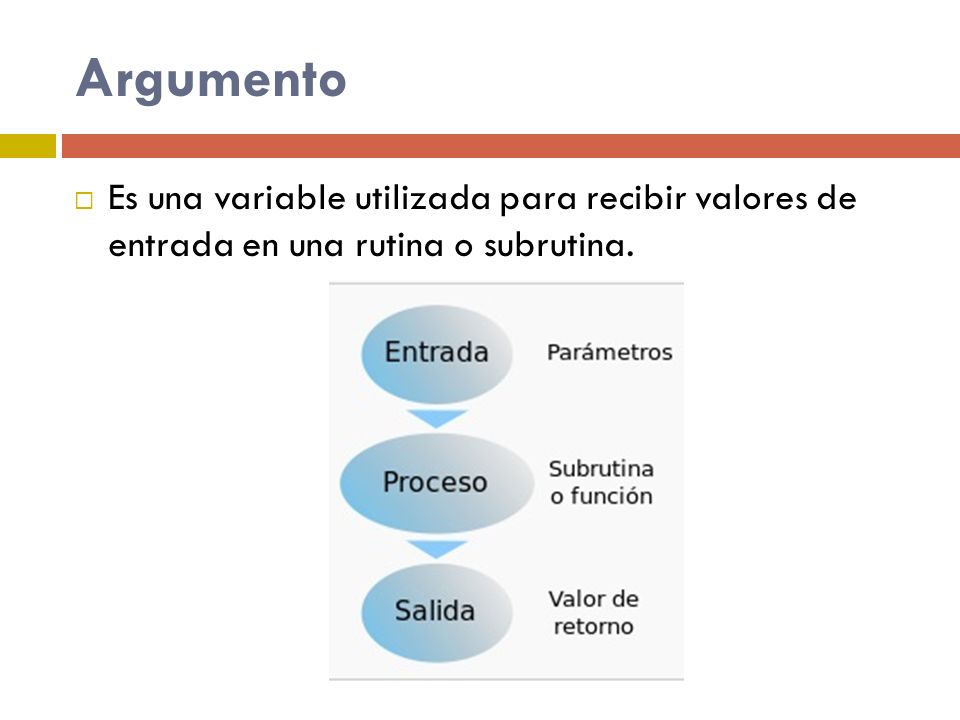 Argumento

Es una variable utilizada para recibir valores de entrada en una rutina o subrutina.

Entrada
Parámetros
Proceso
Subrutina o función
Salida
Valor de retorno